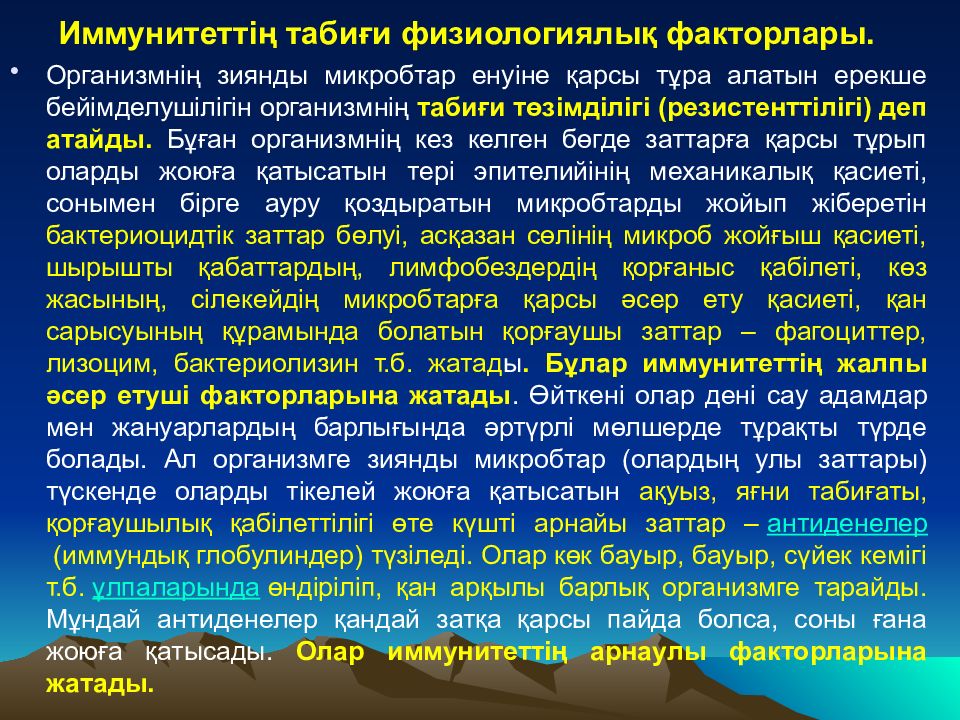 Иммунитеттің табиғи физиологиялық факторлары.

• Организмнің зиянды микробтар енуіне қарсы тұра алатын ерекше бейімделушілігін организмнің табиғи төзімділігі (резистенттілігі) деп атайды. Бұған организмнің кез келген бөгде заттарға қарсы тұрып оларды жоюға қатысатын тері эпителийінің механикалық қасиеті, сонымен бірге ауру қоздыратын микробтарды жойып жіберетін бактериоцидтік заттар бөлуі, асқазан сөлінің микроб жойғыш қасиеті, шырышты қабаттардың, лимфобездердің қорғаныс қабілеті, көз жасының, сілекейдің микробтарға қарсы әсер ету қасиеті, қан сарысуының құрамында болатын қорғаушы заттар – фагоциттер, лизоцим, бактериолизин т.б. жатады. Бұлар иммунитеттің жалпы әсер етуші факторларына жатады. Өйткені олар дені сау адамдар мен жануарлардың барлығында әртүрлі мөлшерде тұрақты түрде болады. Ал организмге зиянды микробтар (олардың улы заттары) түскенде оларды тікелей жоюға қатысатын ақуыз, яғни табиғаты, қорғаушылық қабілеттілігі өте күшті арнайы заттар – антиденелер (иммундық глобулиндер) түзіледі. Олар көк бауыр, бауыр, сүйек кемігі т.б. ұлпаларында өндіріліп, қан арқылы барлық организмге тарайды. Мұндай антиденелер қандай затқа қарсы пайда болса, соны ғана жоюға қатысады. Олар иммунитеттің арнаулы факторларына жатады.